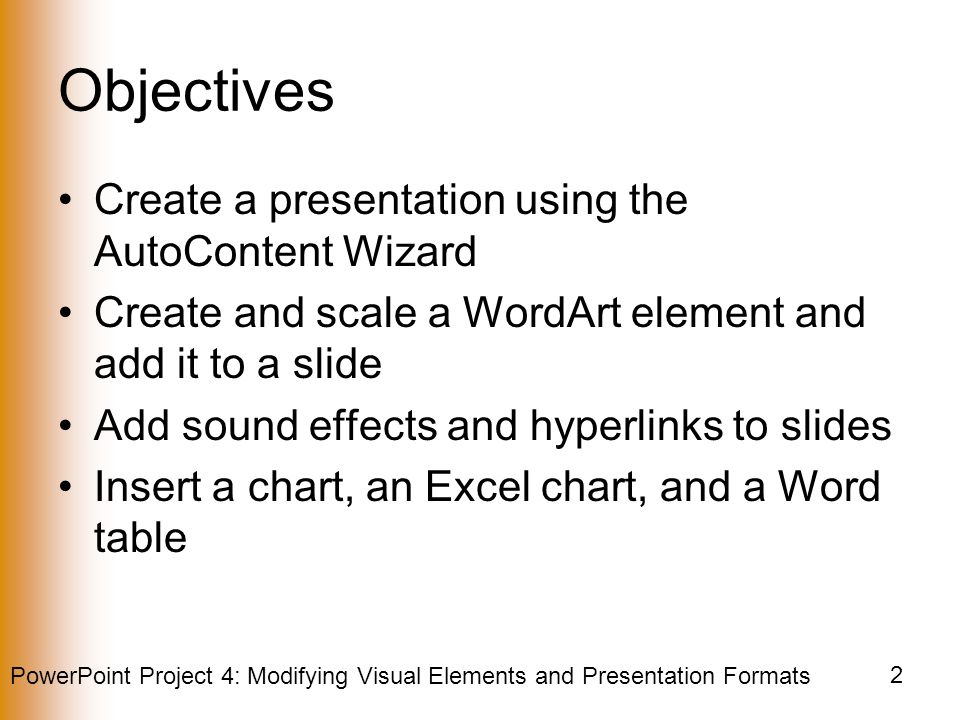 Objectives

• Create a presentation using the AutoContent Wizard
• Create and scale a WordArt element and add it to a slide
• Add sound effects and hyperlinks to slides
• Insert a chart, an Excel chart, and a Word table

PowerPoint Project 4: Modifying Visual Elements and Presentation Formats 2